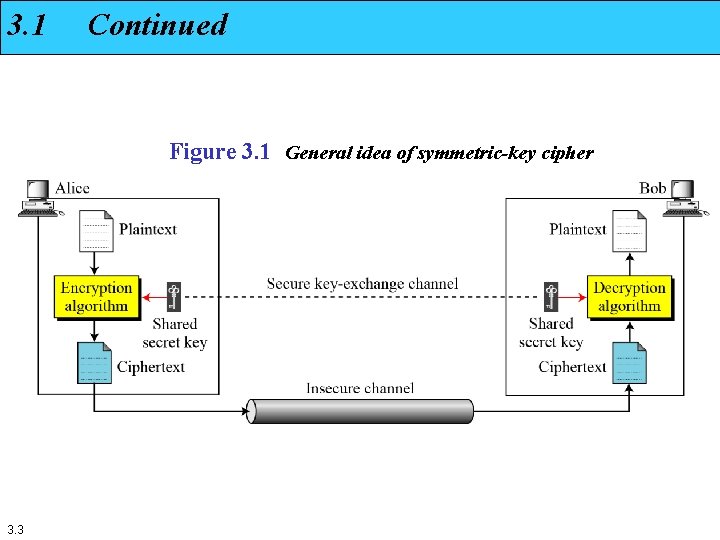 3.1 Continued

Figure 3.1 General idea of symmetric-key cipher

Alice

Plaintext

Encryption algorithm

Shared secret key

Ciphertext

Secure key-exchange channel

Insecure channel

Bob

Plaintext

Decryption algorithm

Shared secret key

Ciphertext

3.3